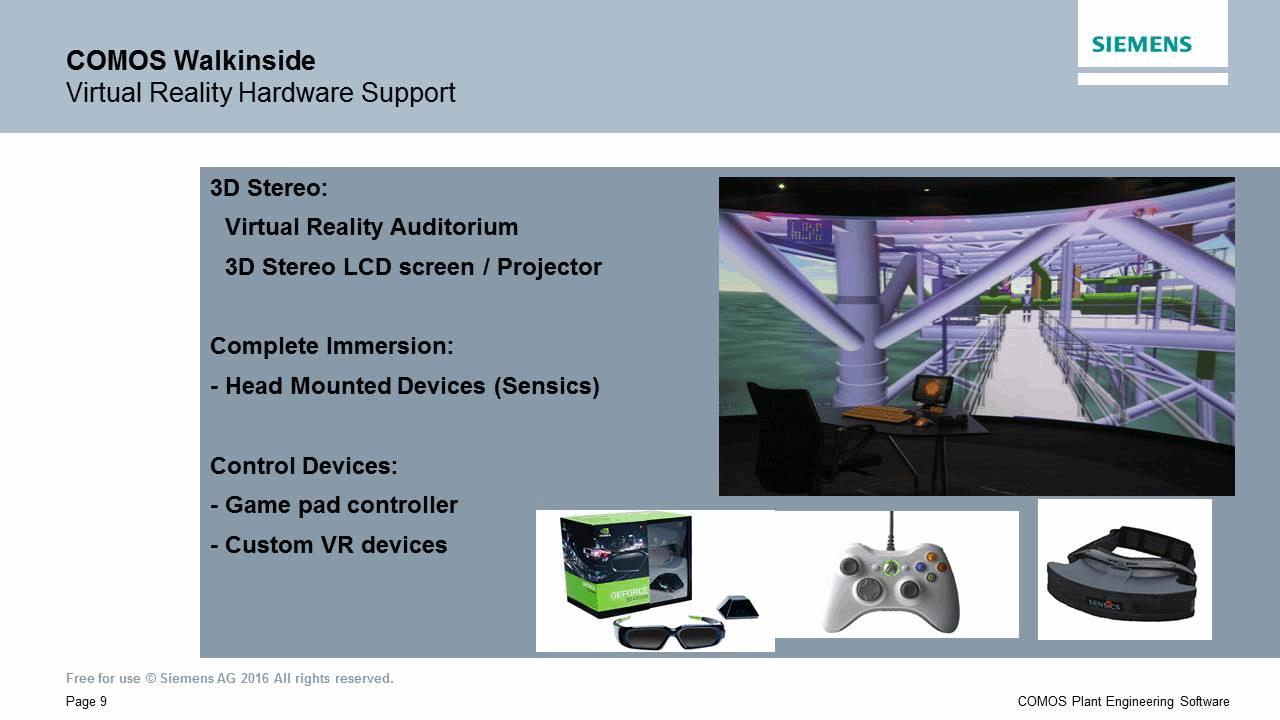 COMOS Walkinside
Virtual Reality Hardware Support

SIEMENS

3D Stereo:
Virtual Reality Auditorium
3D Stereo LCD screen / Projector

Complete Immersion:
- Head Mounted Devices (Sensics)

Control Devices:
- Game pad controller
- Custom VR devices

GEFORCE

SENSICS

Free for use © Siemens AG 2016 All rights reserved.

Page 9

COMOS Plant Engineering Software